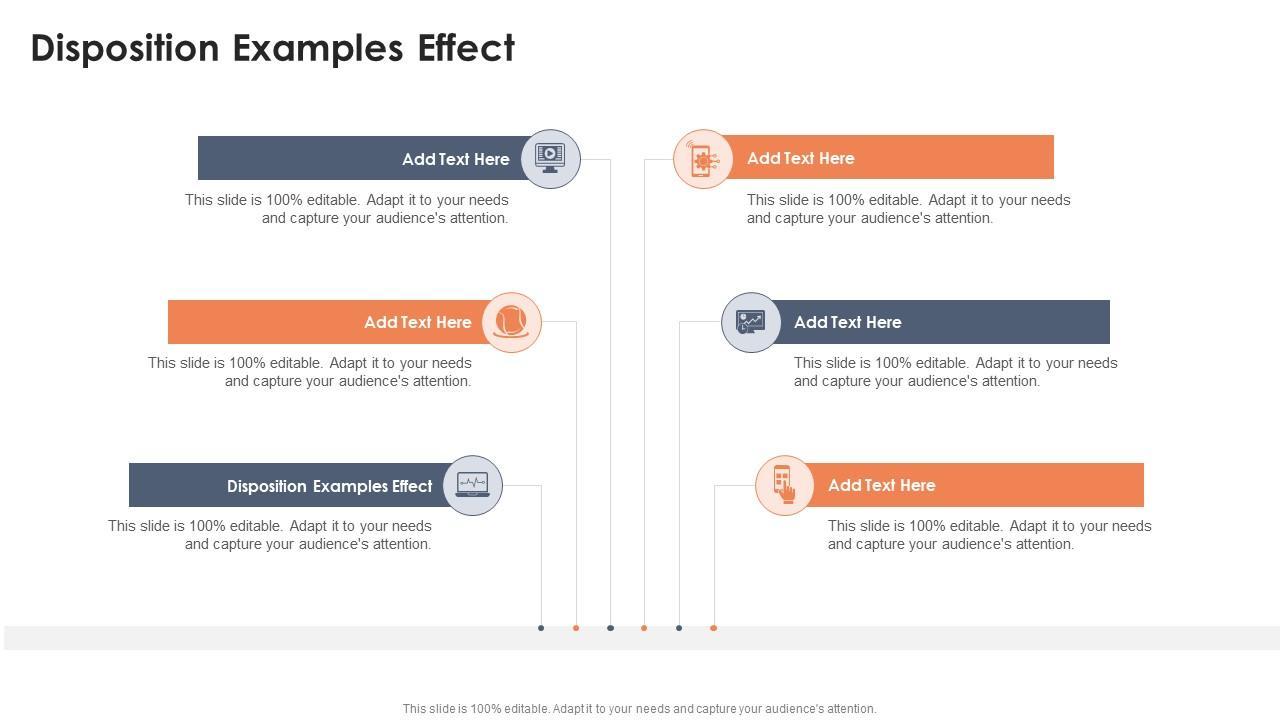 Disposition Examples Effect

Add Text Here

This slide is 100% editable. Adapt it to your needs and capture your audience's attention.

Add Text Here

This slide is 100% editable. Adapt it to your needs and capture your audience's attention.

Disposition Examples Effect

This slide is 100% editable. Adapt it to your needs and capture your audience's attention.

Add Text Here

This slide is 100% editable. Adapt it to your needs and capture your audience's attention.

Add Text Here

This slide is 100% editable. Adapt it to your needs and capture your audience's attention.

Add Text Here

This slide is 100% editable. Adapt it to your needs and capture your audience's attention.

This slide is 100% editable. Adapt it to your needs and capture your audience's attention.